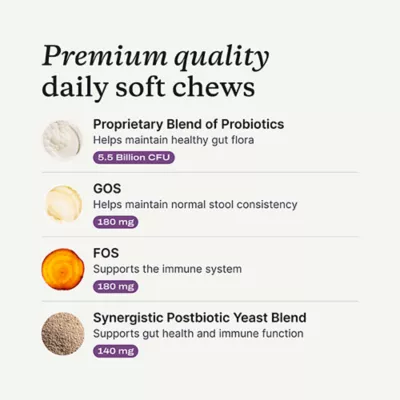 Premium quality daily soft chews

Proprietary Blend of Probiotics
Helps maintain healthy gut flora
5.5 Billion CFU

GOS
Helps maintain normal stool consistency
180 mg

FOS
Supports the immune system
180 mg

Synergistic Postbiotic Yeast Blend
Supports gut health and immune function
140 mg